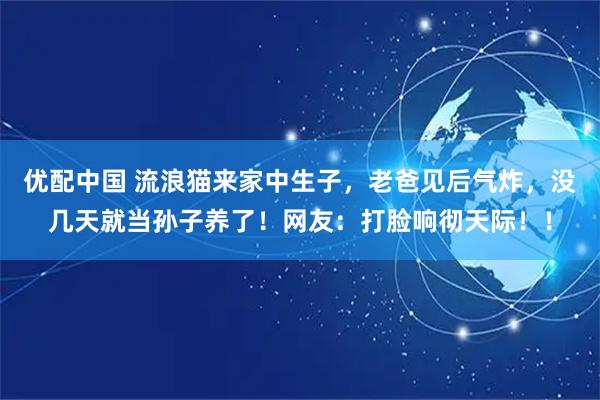 优配中国 流浪猫来家中生子，老爸见后气炸，没几天就当孙子养了！网友：打脸响彻天际！！